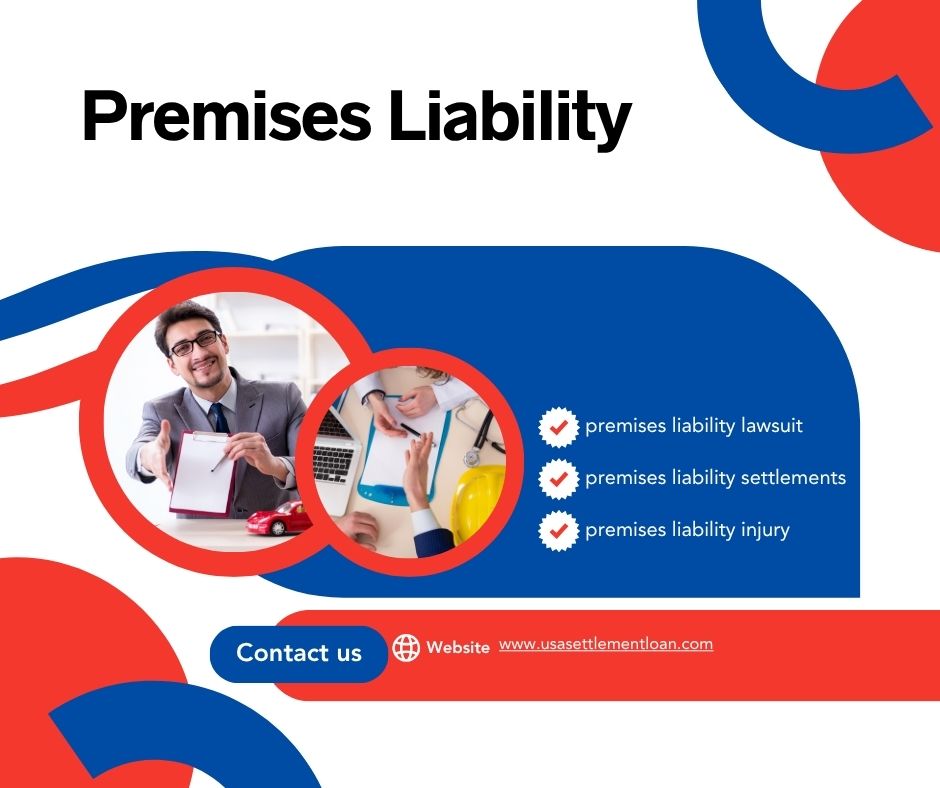 Premises Liability

premises liability lawsuit

premises liability settlements

premises liability injury

Contact us

Website www.usasettlementloan.com